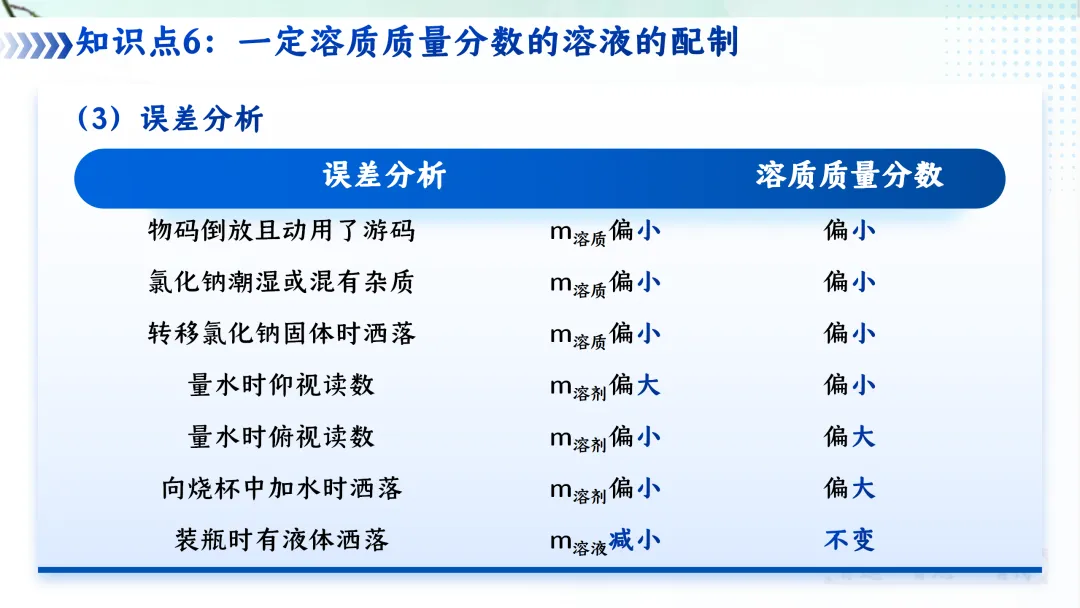 知识点6：一定溶质质量分数的溶液的配制

（3）误差分析

| 误差分析 | | 溶质质量分数 |
|---|---|---|
| 物码倒放且动用了游码 | $m_{溶质}$偏小 | 偏小 |
| 氯化钠潮湿或混有杂质 | $m_{溶质}$偏小 | 偏小 |
| 转移氯化钠固体时洒落 | $m_{溶质}$偏小 | 偏小 |
| 量水时仰视读数 | $m_{溶剂}$偏大 | 偏小 |
| 量水时俯视读数 | $m_{溶剂}$偏小 | 偏大 |
| 向烧杯中加水时洒落 | $m_{溶剂}$偏小 | 偏大 |
| 装瓶时有液体洒落 | $m_{溶液}$减小 | 不变 |